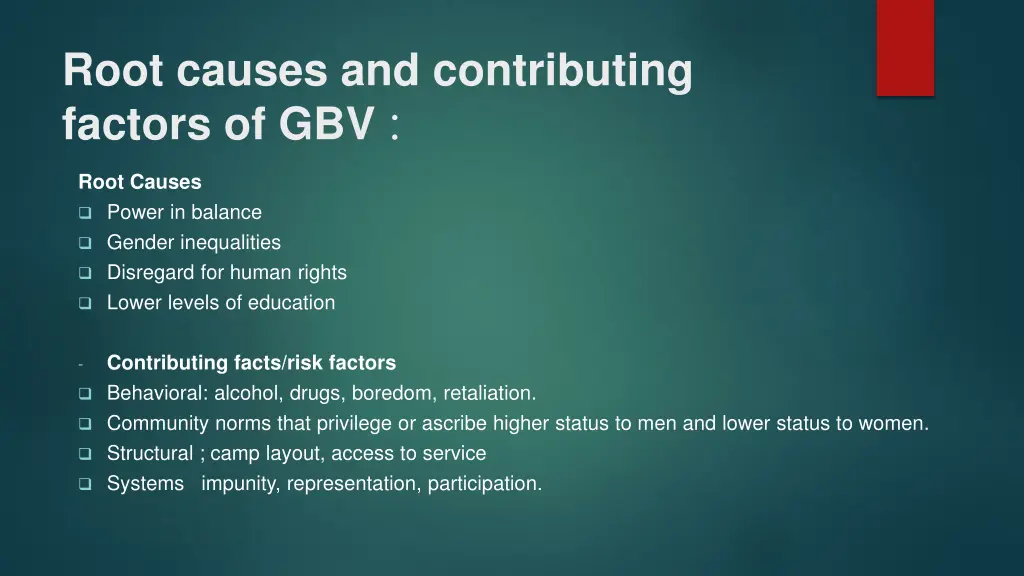 Root causes and contributing factors of GBV :

Root Causes
❑ Power in balance
❑ Gender inequalities
❑ Disregard for human rights
❑ Lower levels of education

- Contributing facts/risk factors
❑ Behavioral: alcohol, drugs, boredom, retaliation.
❑ Community norms that privilege or ascribe higher status to men and lower status to women.
❑ Structural ; camp layout, access to service
❑ Systems impunity, representation, participation.